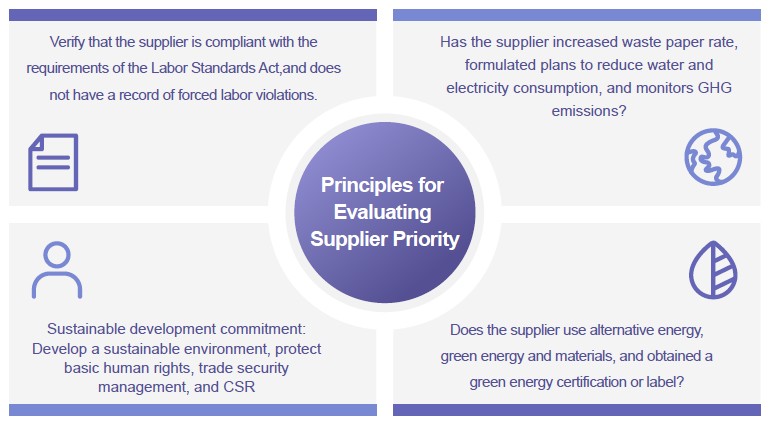 Verify that the supplier is compliant with the requirements of the Labor Standards Act,and does not have a record of forced labor violations.

Has the supplier increased waste paper rate, formulated plans to reduce water and electricity consumption, and monitors GHG emissions?

Principles for Evaluating Supplier Priority

Sustainable development commitment: Develop a sustainable environment, protect basic human rights, trade security management, and CSR

Does the supplier use alternative energy, green energy and materials, and obtained a green energy certification or label?